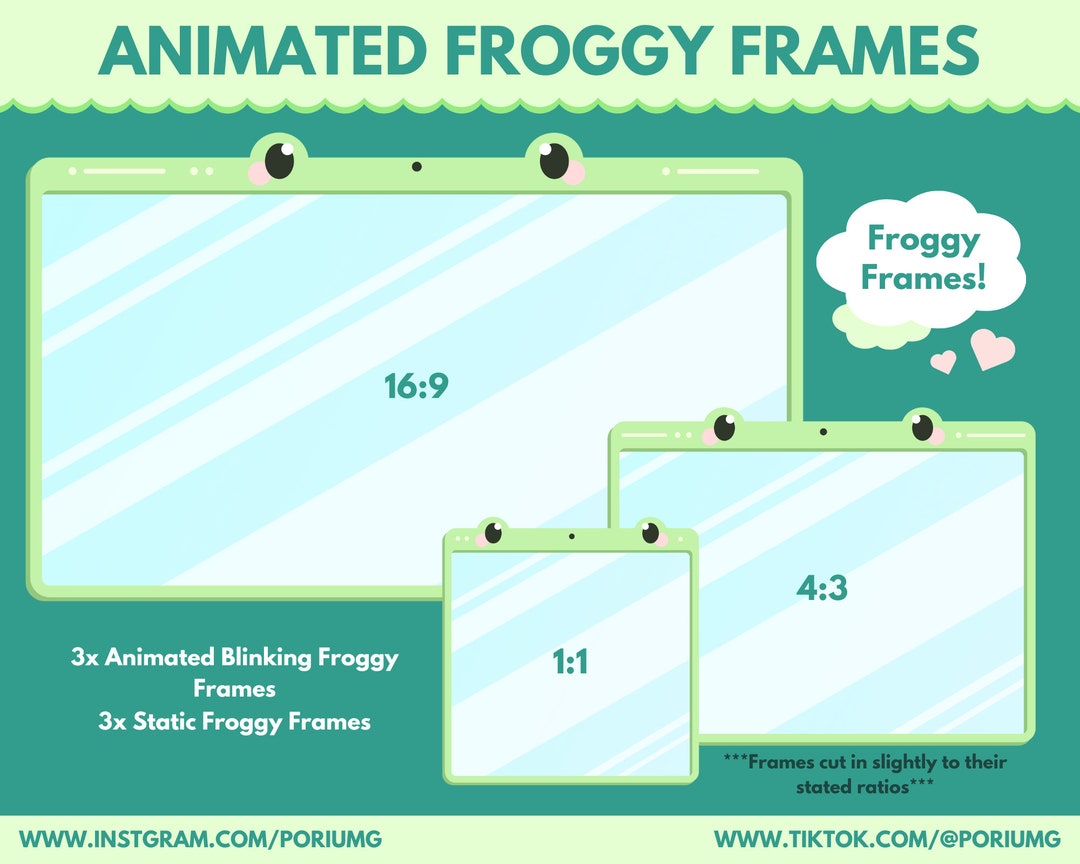 ANIMATED FROGGY FRAMES

Froggy Frames!

16:9

4:3

1:1

3x Animated Blinking Froggy Frames
3x Static Froggy Frames

***Frames cut in slightly to their stated ratios***

WWW.INSTGRAM.COM/PORIUMG

WWW.TIKTOK.COM/@PORIUMG